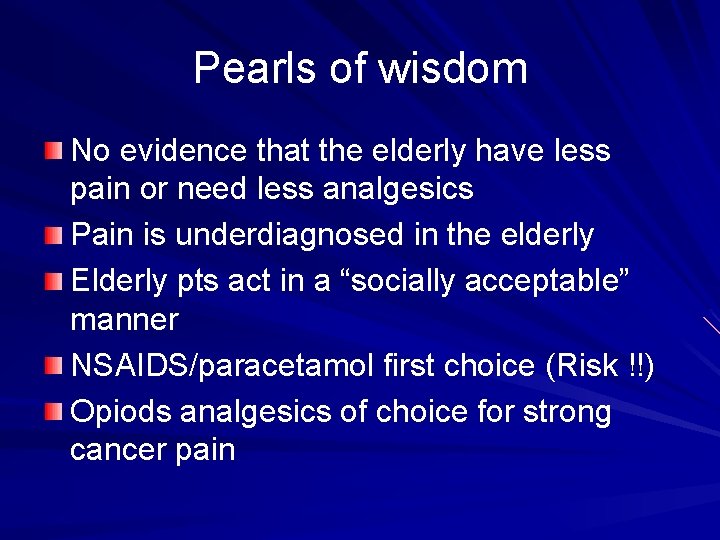 Pearls of wisdom

No evidence that the elderly have less pain or need less analgesics

Pain is underdiagnosed in the elderly

Elderly pts act in a “socially acceptable” manner

NSAIDS/paracetamol first choice (Risk !!)

Opiods analgesics of choice for strong cancer pain